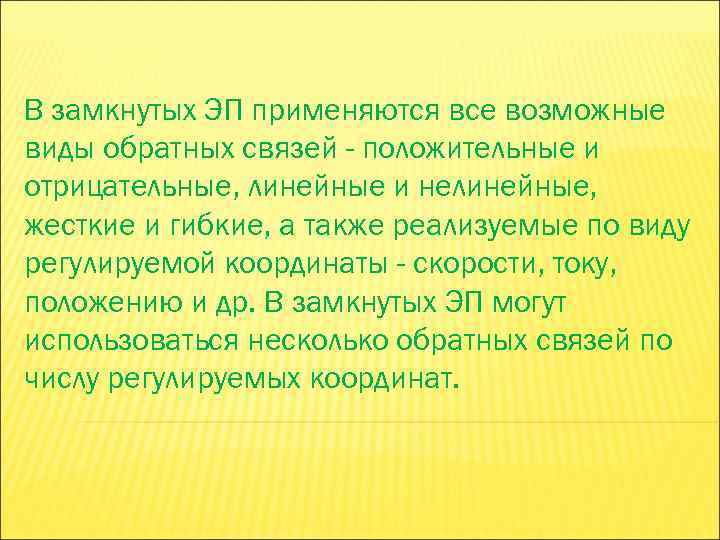 В замкнутых ЭП применяются все возможные виды обратных связей - положительные и отрицательные, линейные и нелинейные, жесткие и гибкие, а также реализуемые по виду регулируемой координаты - скорости, току, положению и др. В замкнутых ЭП могут использоваться несколько обратных связей по числу регулируемых координат.